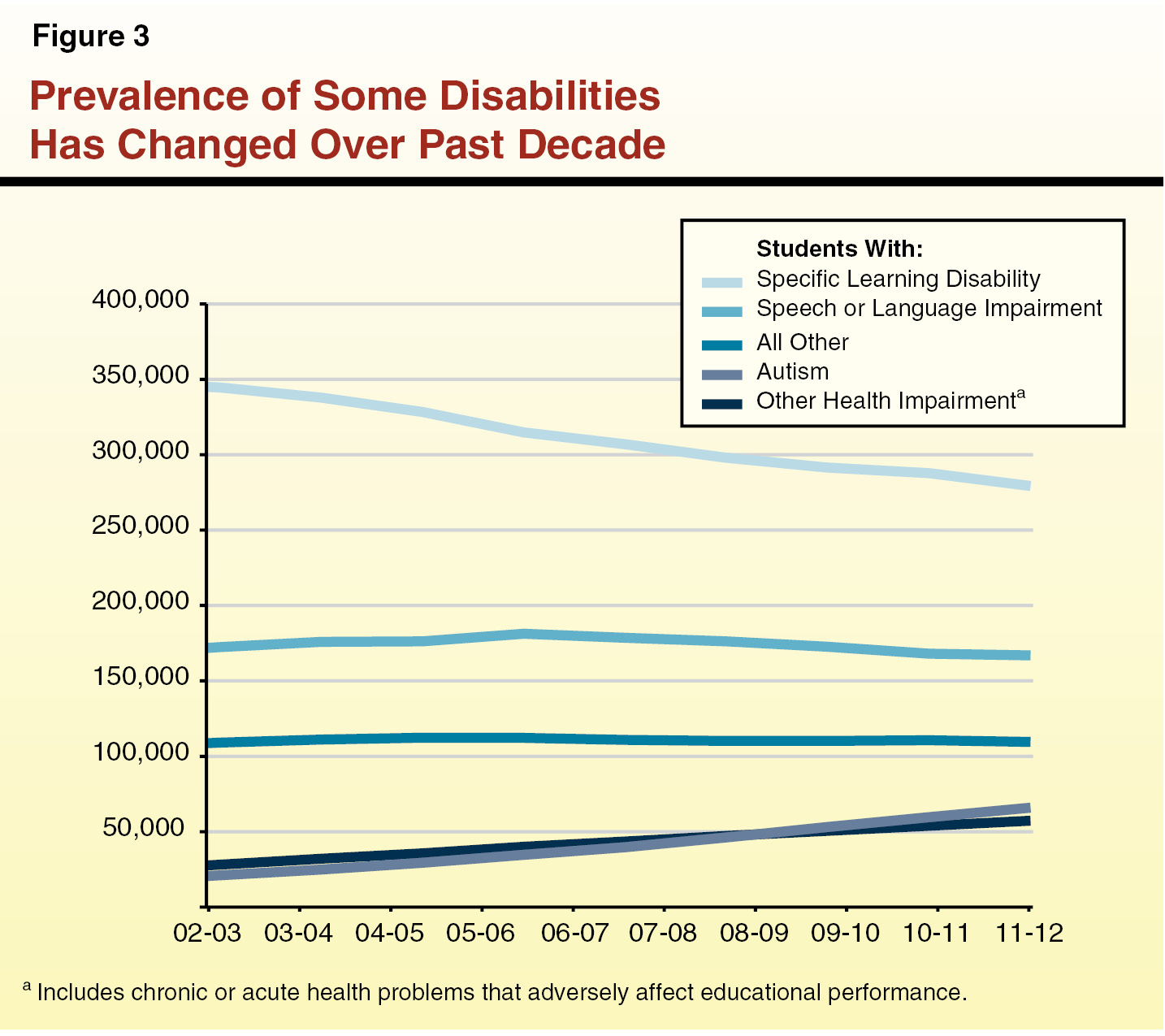 Figure 3

Prevalence of Some Disabilities Has Changed Over Past Decade

Students With:
Specific Learning Disability
Speech or Language Impairment
All Other
Autism
Other Health Impairment$^a$

400,000
350,000
300,000
250,000
200,000
150,000
100,000
50,000

02-03 03-04 04-05 05-06 06-07 07-08 08-09 09-10 10-11 11-12

$^a$ Includes chronic or acute health problems that adversely affect educational performance.